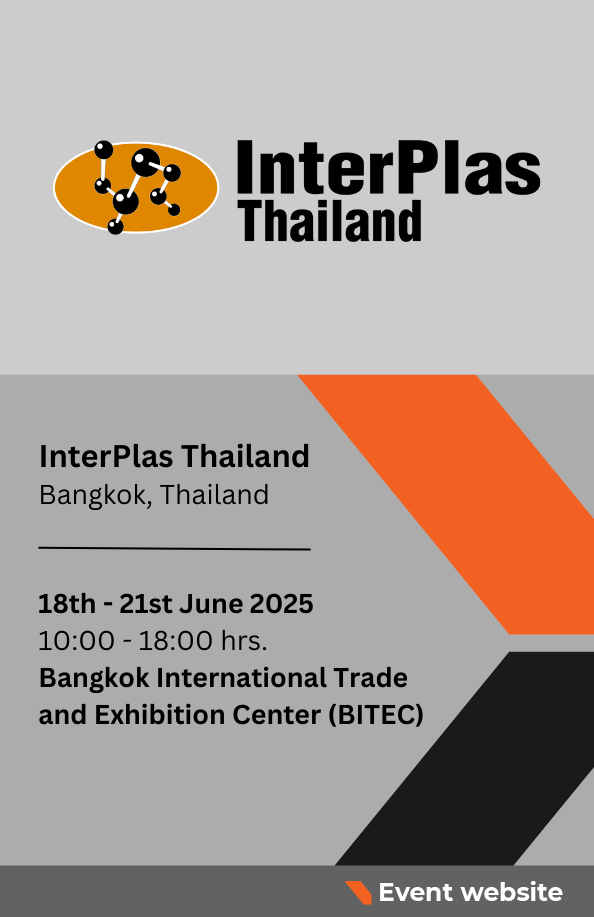 InterPlas Thailand

InterPlas Thailand
Bangkok, Thailand

18th - 21st June 2025
10:00 - 18:00 hrs.
Bangkok International Trade and Exhibition Center (BITEC)

Event website